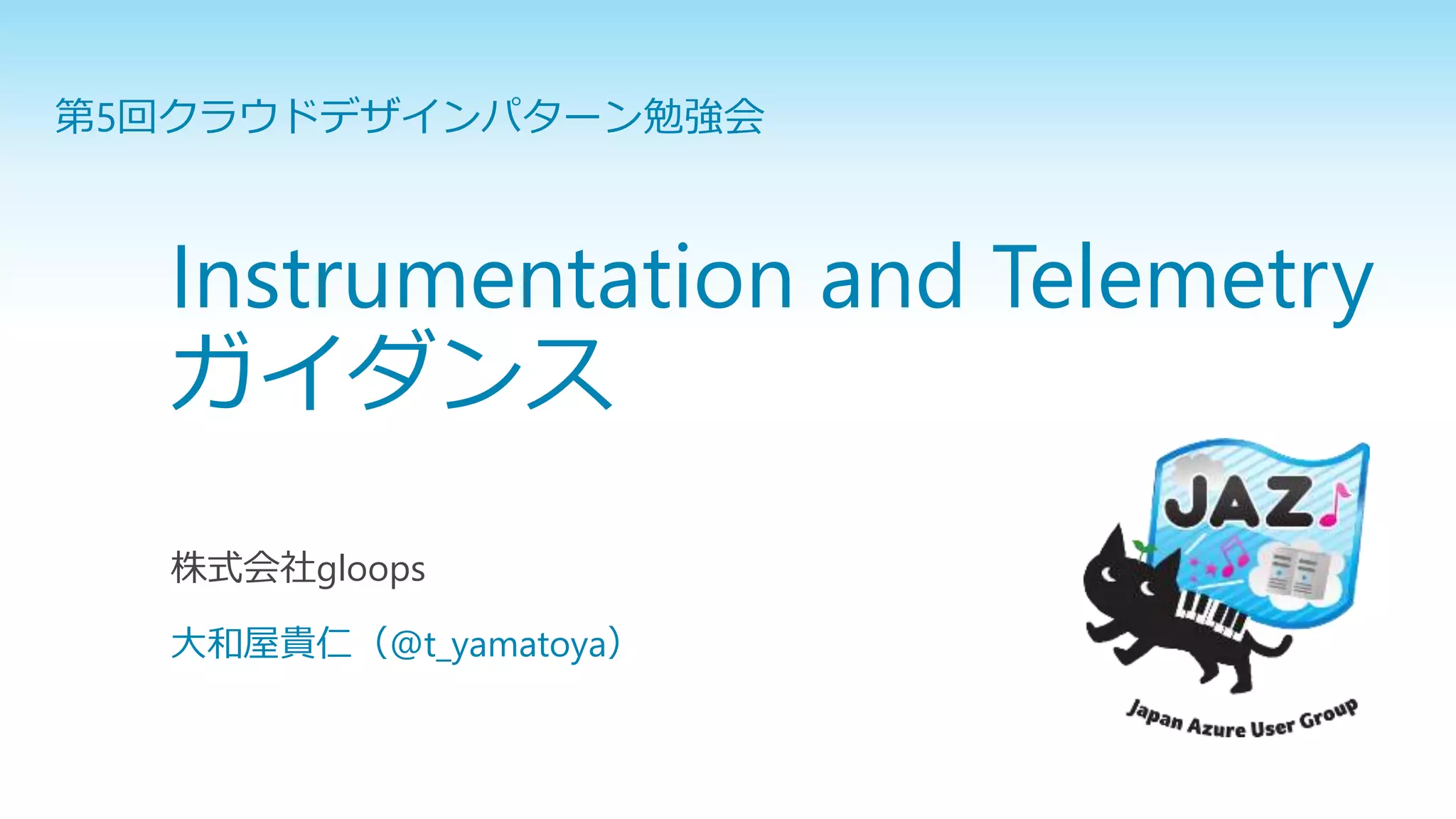 第5回クラウドデザインパターン勉強会

Instrumentation and Telemetry ガイダンス

株式会社gloops

大和屋貴仁（@t_yamatoya）

JAZ

Japan Azure User Group